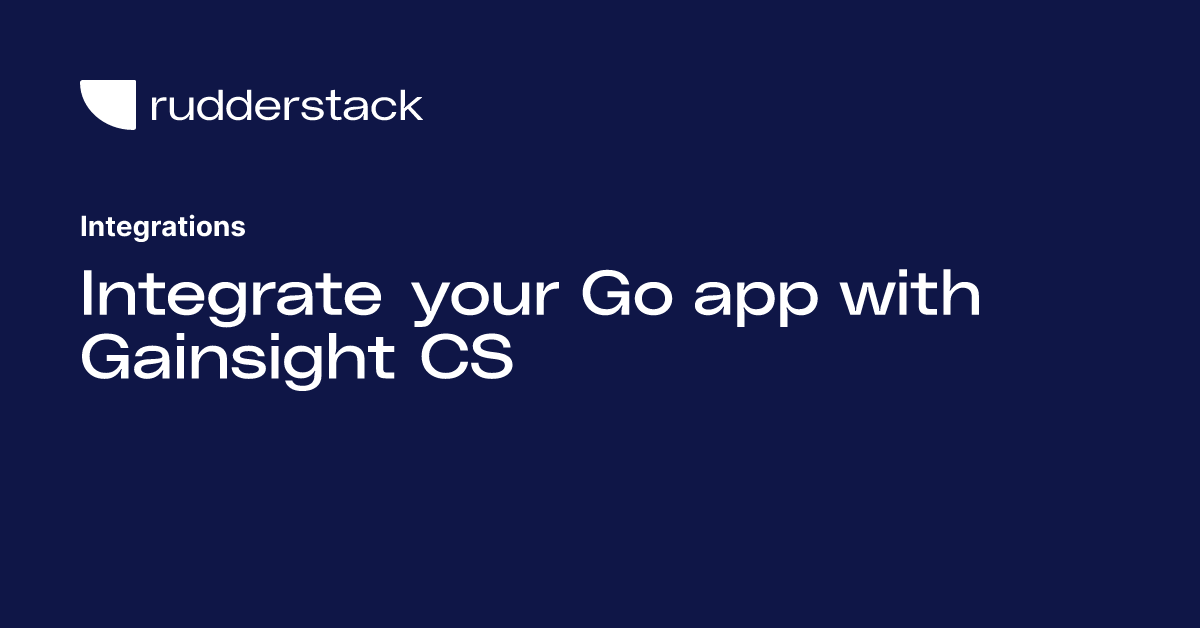 rudderstack

Integrations

Integrate your Go app with Gainsight CS